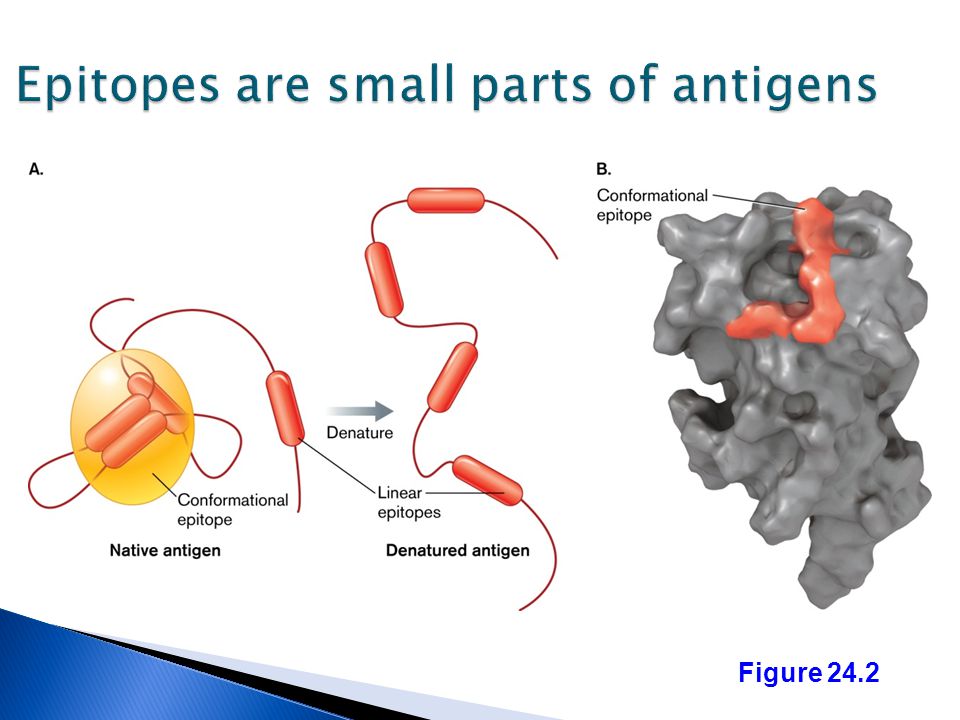 Epitopes are small parts of antigens

A.

Denature

Conformational epitope

Linear epitopes

Native antigen

Denatured antigen

B.

Conformational epitope

Figure 24.2